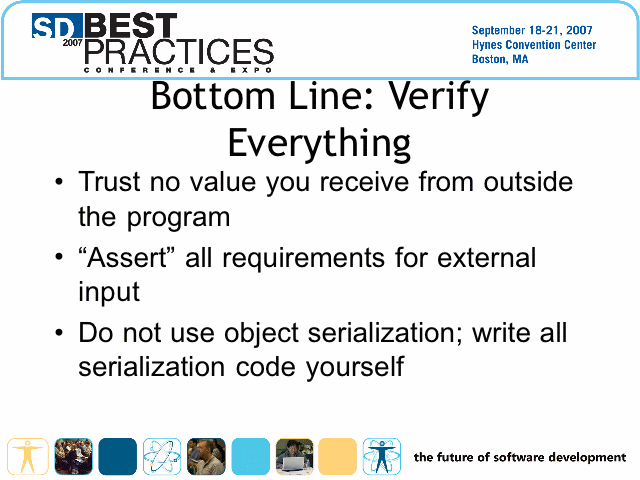 SD 2007 BEST PRACTICES CONFERENCE & EXPO

September 18-21, 2007
Hynes Convention Center
Boston, MA

Bottom Line: Verify Everything

• Trust no value you receive from outside the program

• “Assert” all requirements for external input

• Do not use object serialization; write all serialization code yourself

the future of software development